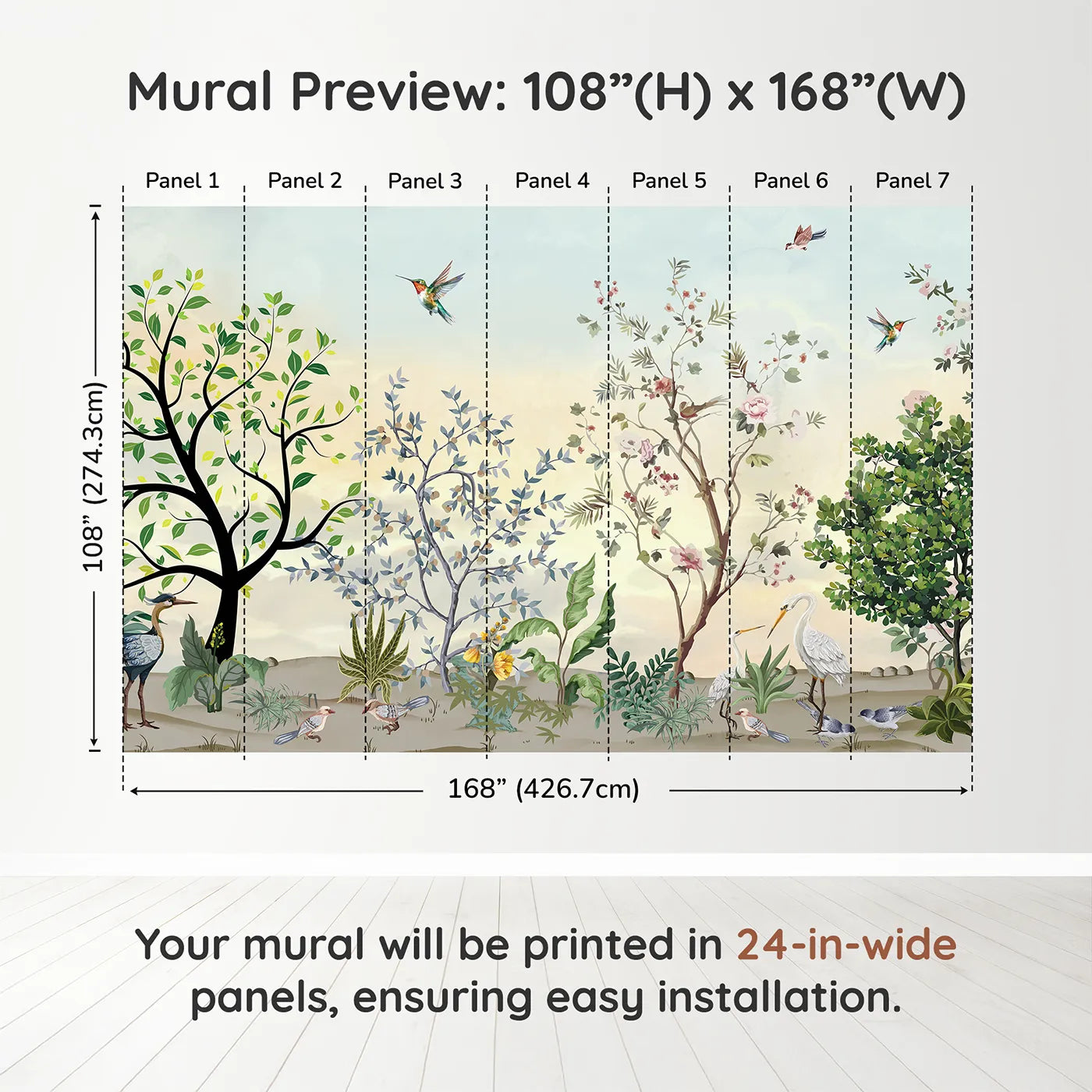 Mural Preview: 108”(H) x 168”(W)

Panel 1 Panel 2 Panel 3 Panel 4 Panel 5 Panel 6 Panel 7

108” (274.3cm)

168” (426.7cm)

Your mural will be printed in 24-in-wide panels, ensuring easy installation.